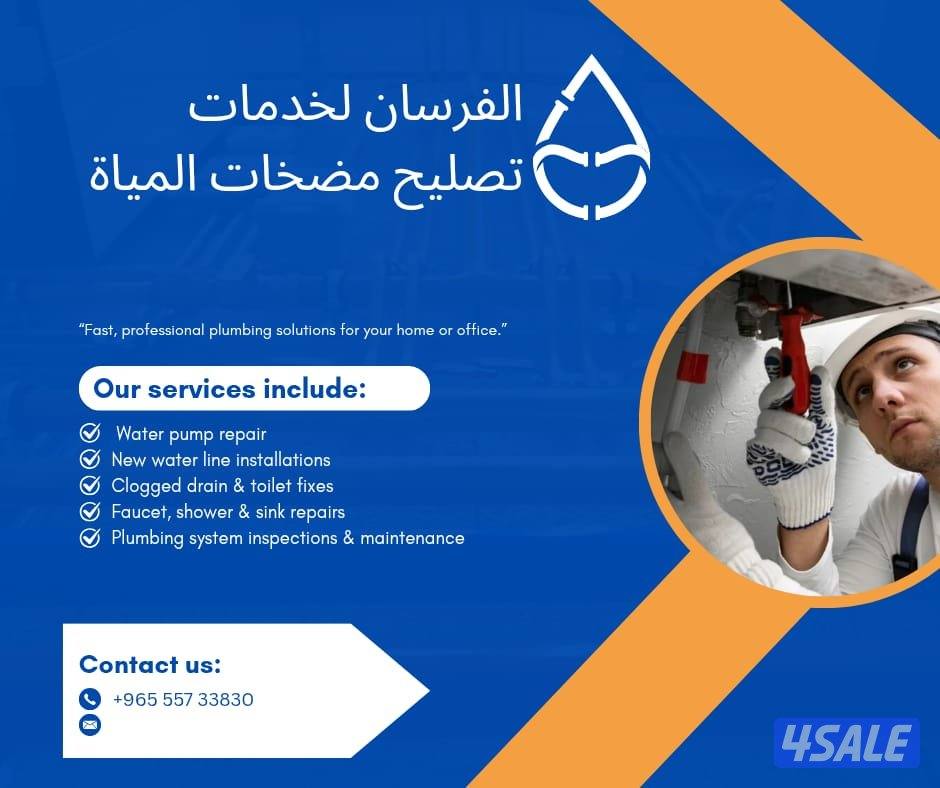 الفرسان لخدمات
تصليح مضخات المياة

"Fast, professional plumbing solutions for your home or office."

Our services include:

Water pump repair
New water line installations
Clogged drain & toilet fixes
Faucet, shower & sink repairs
Plumbing system inspections & maintenance

Contact us:
+965 557 33830

4SALE